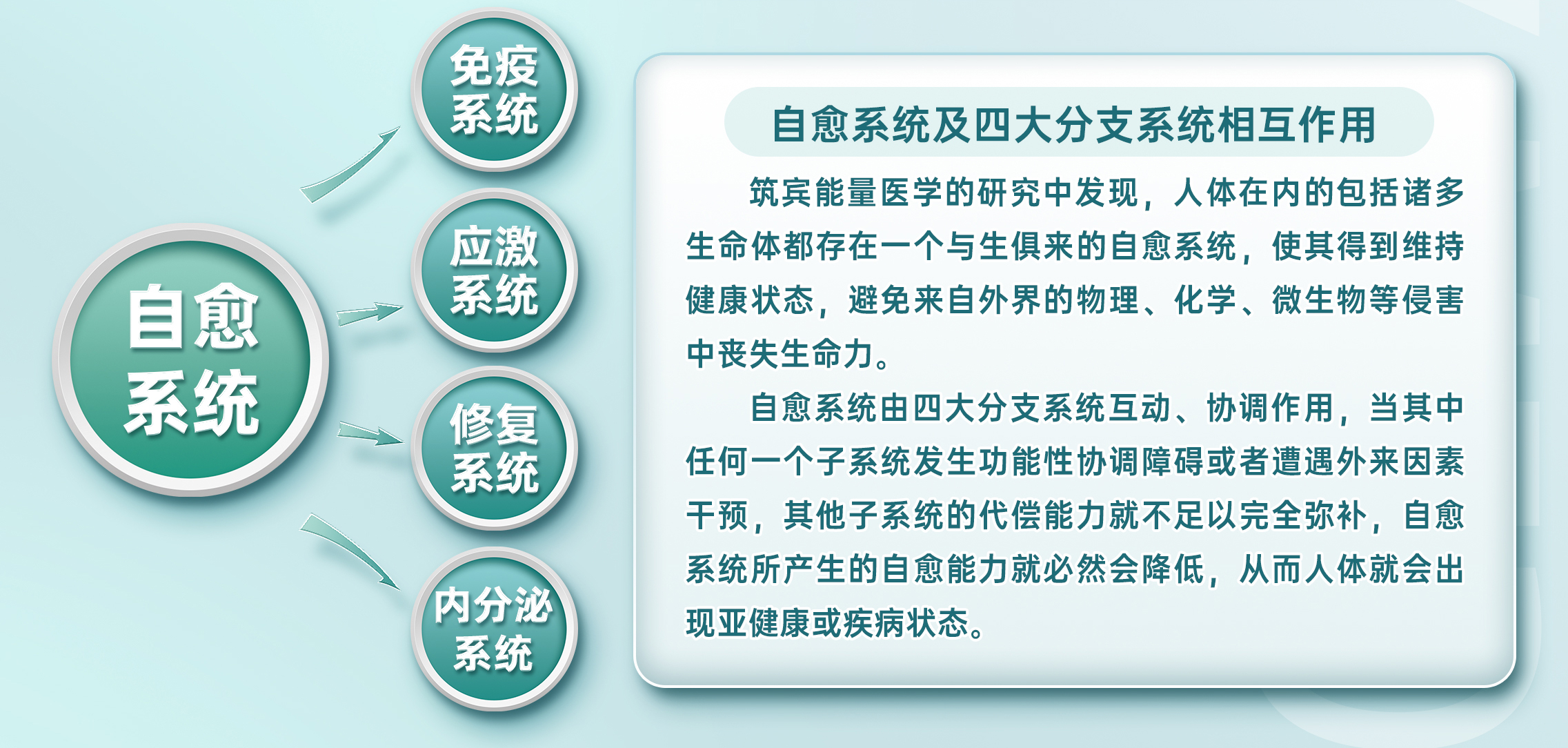 自愈系统

免疫系统

应激系统

修复系统

内分泌系统

自愈系统及四大分支系统相互作用

筑宾能量医学的研究中发现，人体在内的包括诸多生命体都存在一个与生俱来的自愈系统，使其得到维持健康状态，避免来自外界的物理、化学、微生物等侵害中丧失生命力。

自愈系统由四大分支系统互动、协调作用，当其中任何一个子系统发生功能性协调障碍或者遭遇外来因素干预，其他子系统的代偿能力就不足以完全弥补，自愈系统所产生的自愈能力就必然会降低，从而人体就会出现亚健康或疾病状态。